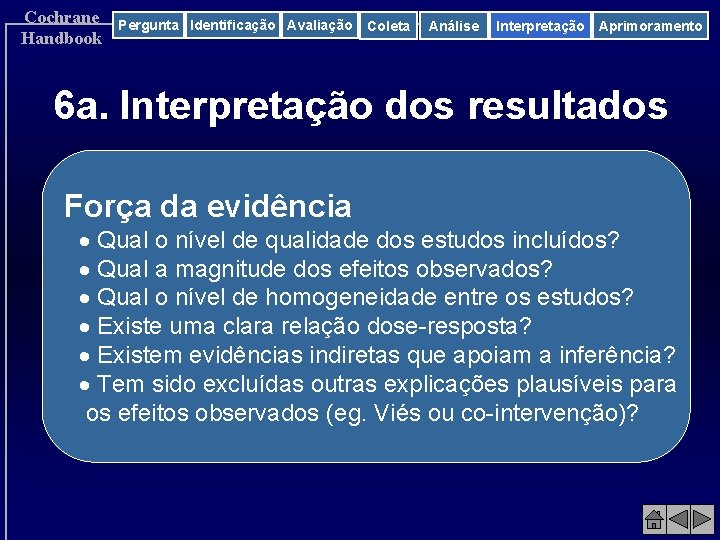 Cochrane
Handbook

Pergunta Identificação Avaliação Coleta Análise Interpretação Aprimoramento

6a. Interpretação dos resultados

Força da evidência

• Qual o nível de qualidade dos estudos incluídos?
• Qual a magnitude dos efeitos observados?
• Qual o nível de homogeneidade entre os estudos?
• Existe uma clara relação dose-resposta?
• Existem evidências indiretas que apoiam a inferência?
• Tem sido excluídas outras explicações plausíveis para os efeitos observados (eg. Viés ou co-intervenção)?